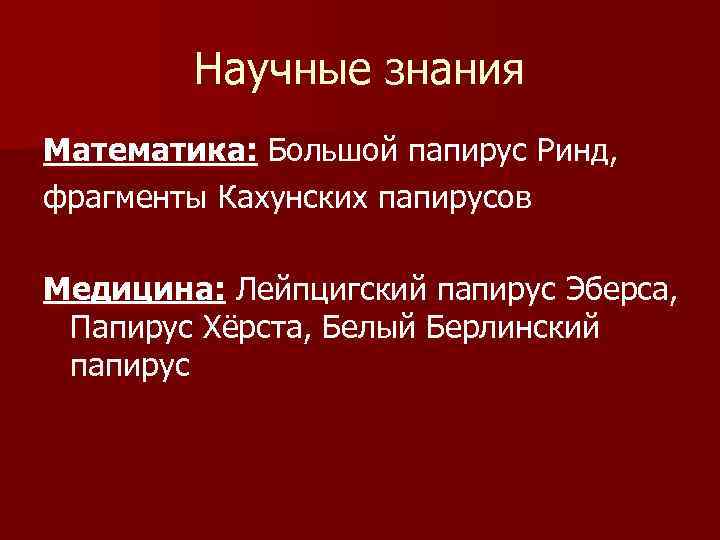 Научные знания

Математика: Большой папирус Ринд, фрагменты Кахунских папирусов

Медицина: Лейпцигский папирус Эберса, Папирус Хёрста, Белый Берлинский папирус